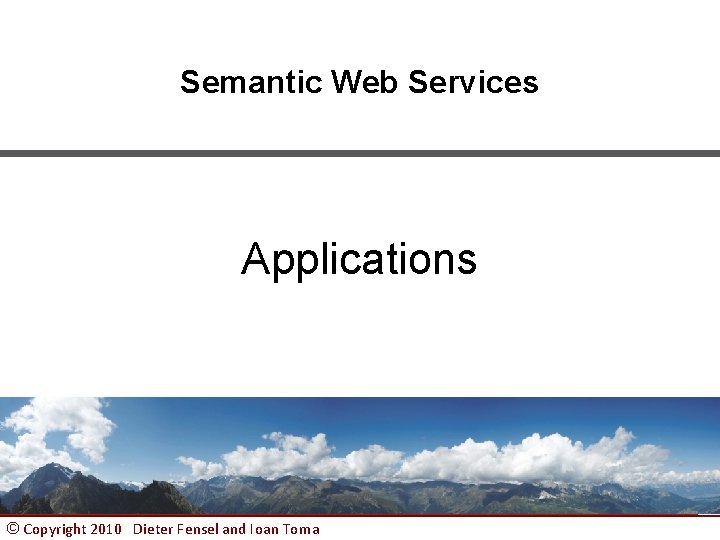 Semantic Web Services

Applications

© Copyright 2010 Dieter Fensel and Ioan Toma